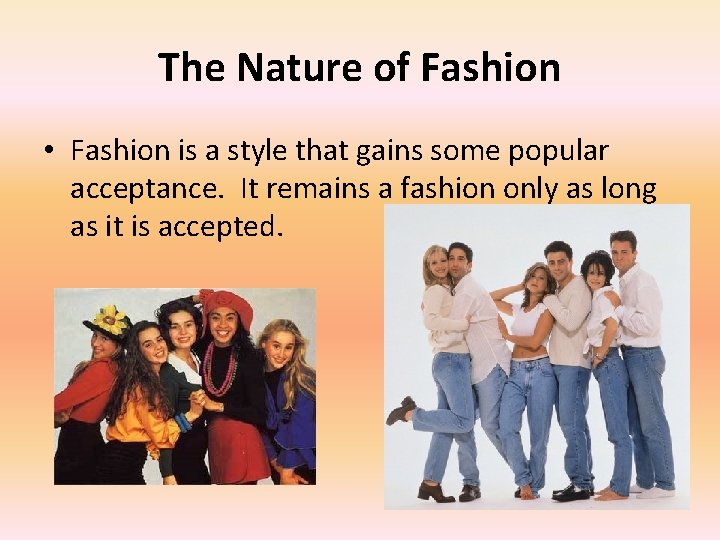 The Nature of Fashion

• Fashion is a style that gains some popular acceptance. It remains a fashion only as long as it is accepted.